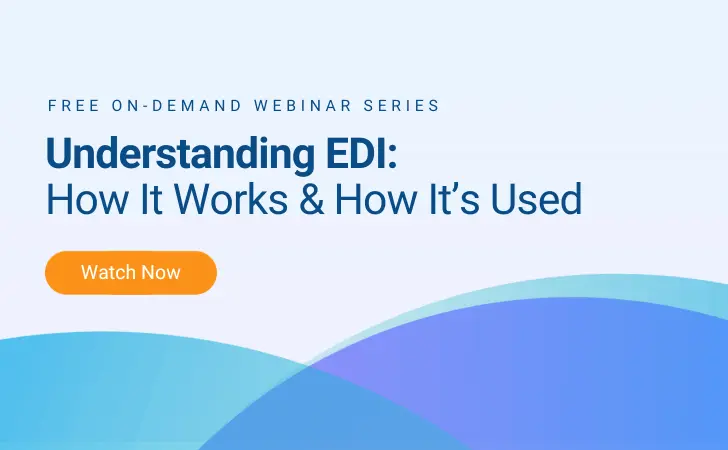 FREE ON-DEMAND WEBINAR SERIES

Understanding EDI:
How It Works & How It's Used

Watch Now